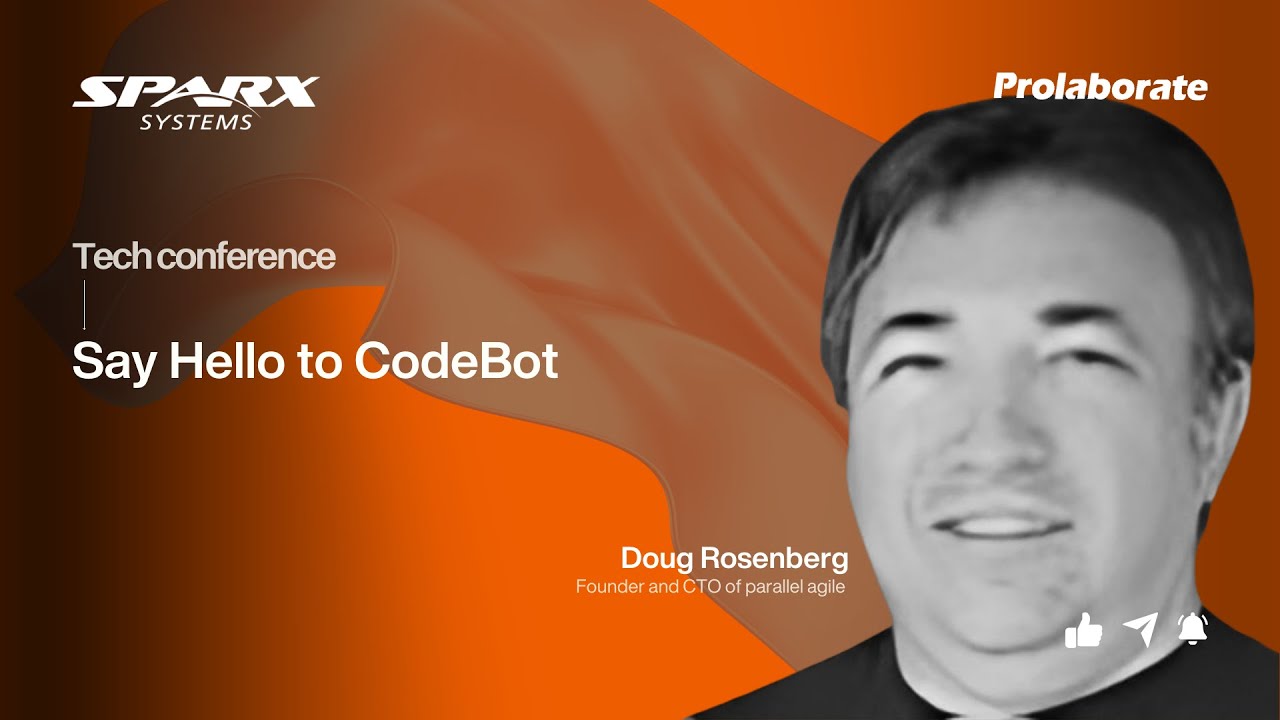 SPARX
SYSTEMS

Prolaborate

Tech conference

Say Hello to CodeBot

Doug Rosenberg
Founder and CTO of parallel agile